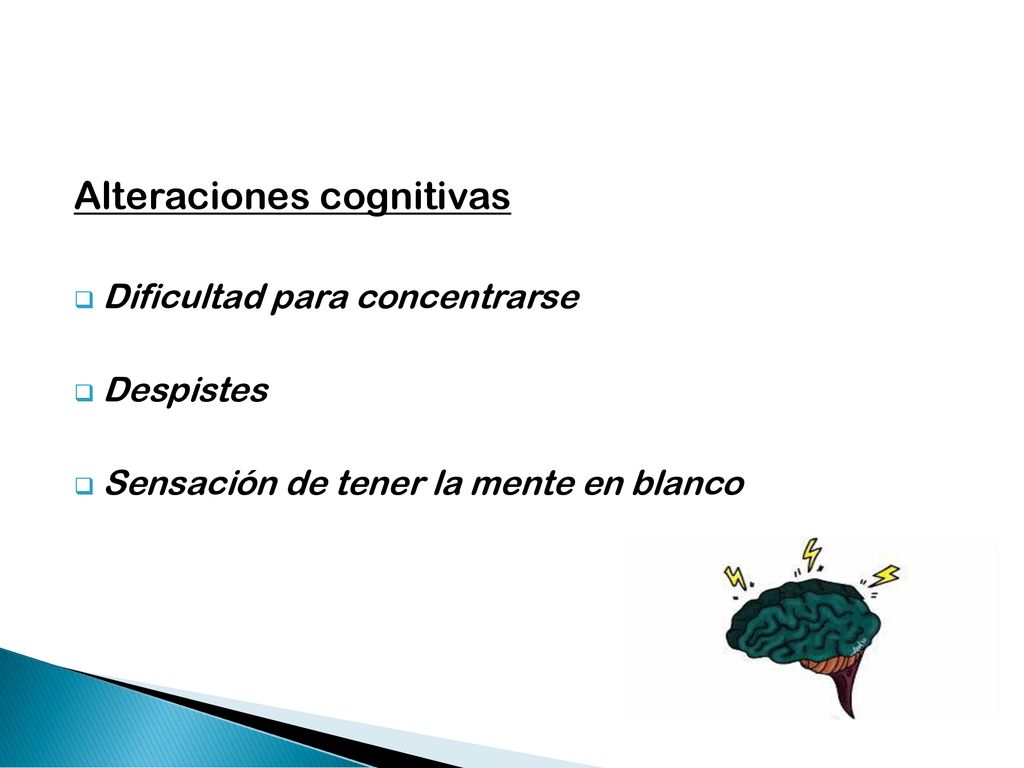 Alteraciones cognitivas

Dificultad para concentrarse

Despistes

Sensación de tener la mente en blanco